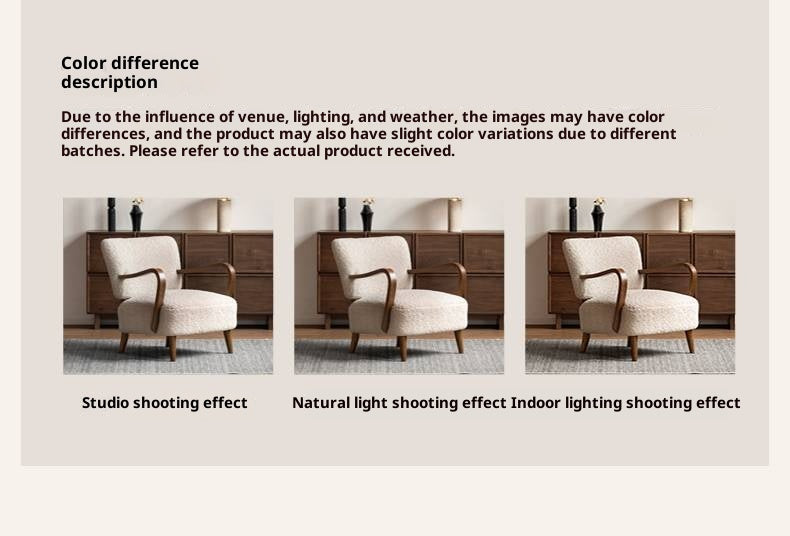 Color difference description

Due to the influence of venue, lighting, and weather, the images may have color differences, and the product may also have slight color variations due to different batches. Please refer to the actual product received.

Studio shooting effect

Natural light shooting effect

Indoor lighting shooting effect